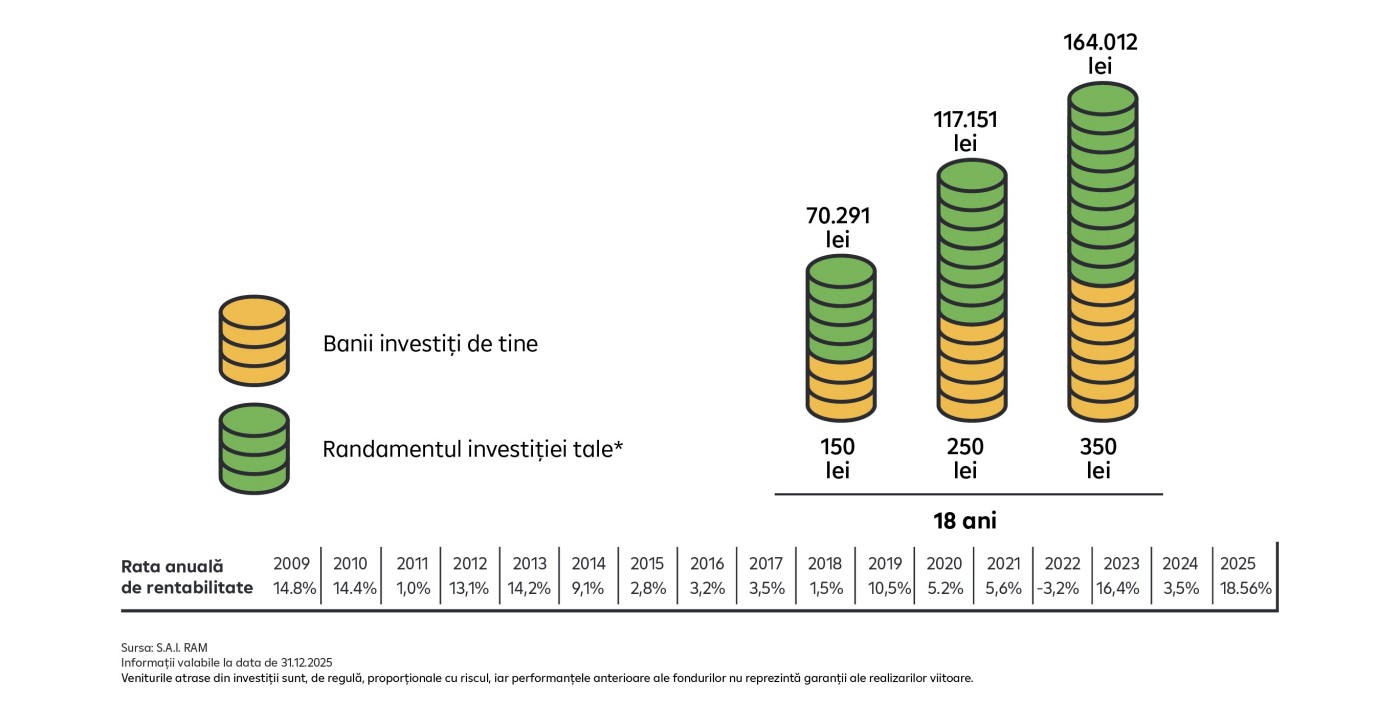 Banii investiți de tine

Randamentul investiției tale*

70.291 lei

117.151 lei

164.012 lei

150 lei

250 lei

350 lei

18 ani

| Rata anuală de rentabilitate | 2009 | 2010 | 2011 | 2012 | 2013 | 2014 | 2015 | 2016 | 2017 | 2018 | 2019 | 2020 | 2021 | 2022 | 2023 | 2024 | 2025 |
|---|---|---|---|---|---|---|---|---|---|---|---|---|---|---|---|---|---|
| | 14.8% | 14.4% | 1,0% | 13,1% | 14,2% | 9,1% | 2,8% | 3,2% | 3,5% | 1,5% | 10,5% | 5.2% | 5,6% | -3,2% | 16,4% | 3,5% | 18.56% |

Sursa: S.A.I. RAM
Informații valabile la data de 31.12.2025
Veniturile atrase din investiții sunt, de regulă, proporționale cu riscul, iar performanțele anterioare ale fondurilor nu reprezintă garanții ale realizarilor viitoare.